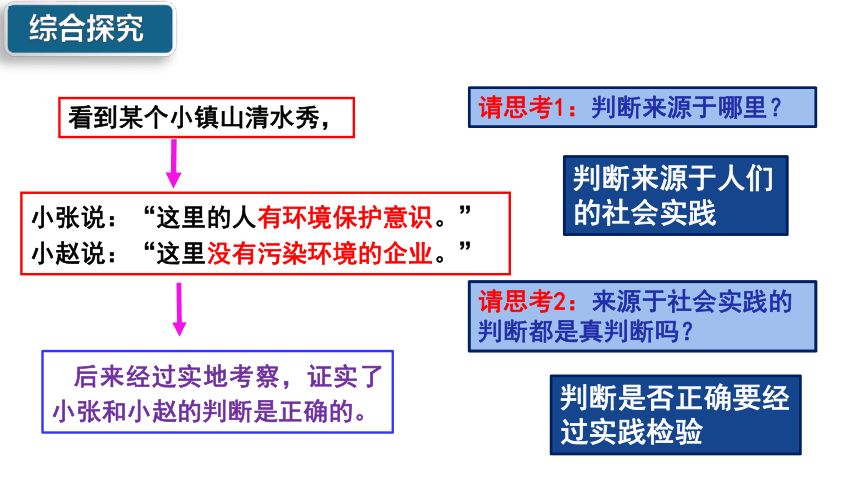 综合探究

看到某个小镇山清水秀，

小张说：“这里的人有环境保护意识。”
小赵说：“这里没有污染环境的企业。”

后来经过实地考察，证实了小张和小赵的判断是正确的。

请思考1：判断来源于哪里？

判断来源于人们的社会实践

请思考2：来源于社会实践的判断都是真判断吗？

判断是否正确要经过实践检验